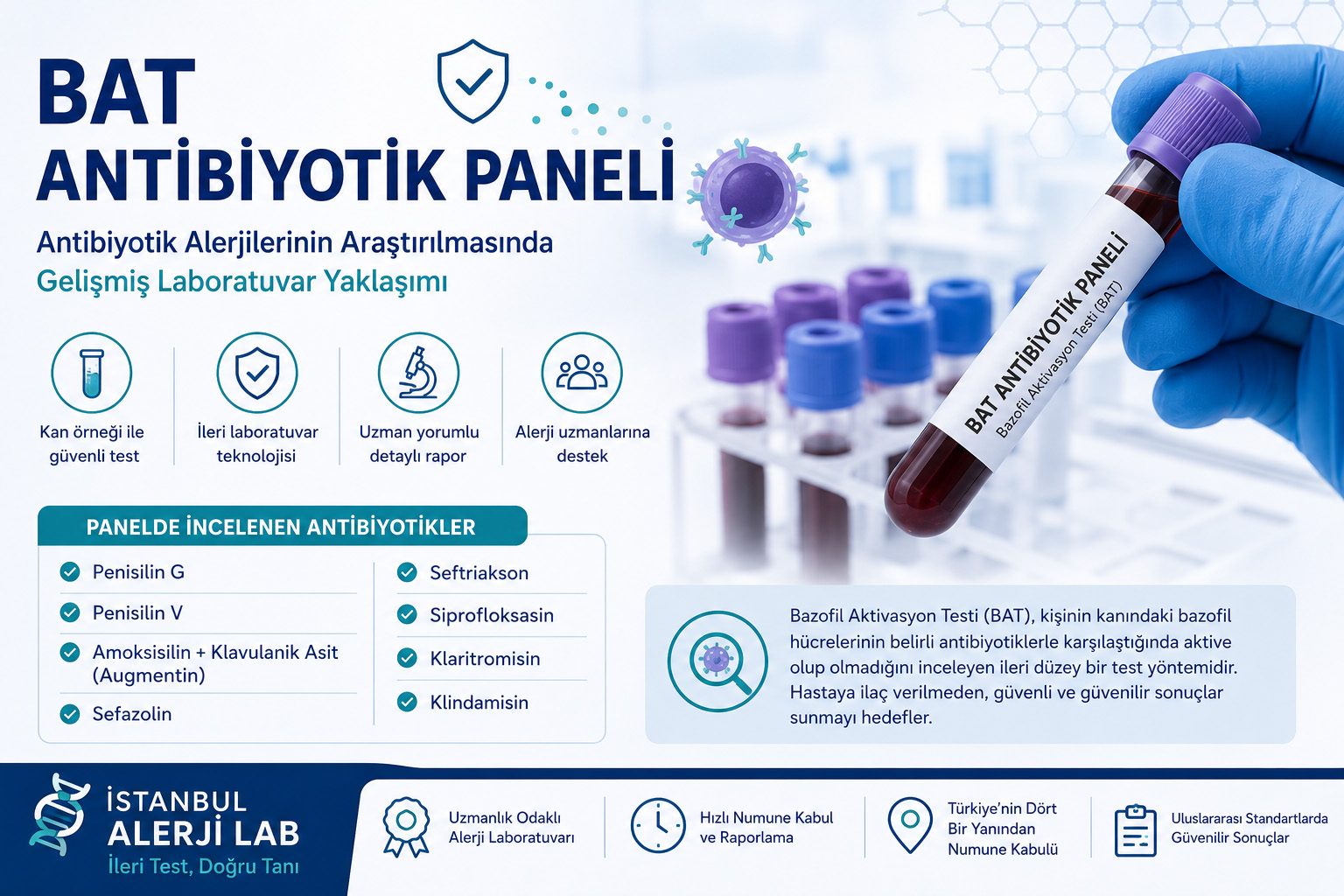 BAT
ANTİBİYOTİK PANELİ

Antibiyotik Alerjilerinin Araştırılmasında
Gelişmiş Laboratuvar Yaklaşımı

Kan örneği ile güvenli test

İleri laboratuvar teknolojisi

Uzman yorumlu detaylı rapor

Alerji uzmanlarına destek

BAT ANTİBİYOTİK PANELİ
Bazofil Aktivasyon Testi (BAT)

PANELDE İNCELENEN ANTİBİYOTİKLER

Penisilin G
Penisilin V
Amoksisilin + Klavulanik Asit (Augmentin)
Sefazolin

Seftriakson
Siprofloksasin
Klaritromisin
Klindamisin

Bazofil Aktivasyon Testi (BAT), kişinin kanındaki bazofil hücrelerinin belirli antibiyotiklerle karşılaştığında aktive olup olmadığını inceleyen ileri düzey bir test yöntemidir. Hastaya ilaç verilmeden, güvenli ve güvenilir sonuçlar sunmayı hedefler.

İSTANBUL
ALERJİ LAB
İleri Test, Doğru Tanı

Uzmanlık Odaklı Alerji Laboratuvarı

Hızlı Numune Kabul ve Raporlama

Türkiye'nin Dört Bir Yanından Numune Kabulü

Uluslararası Standartlarda Güvenilir Sonuçlar